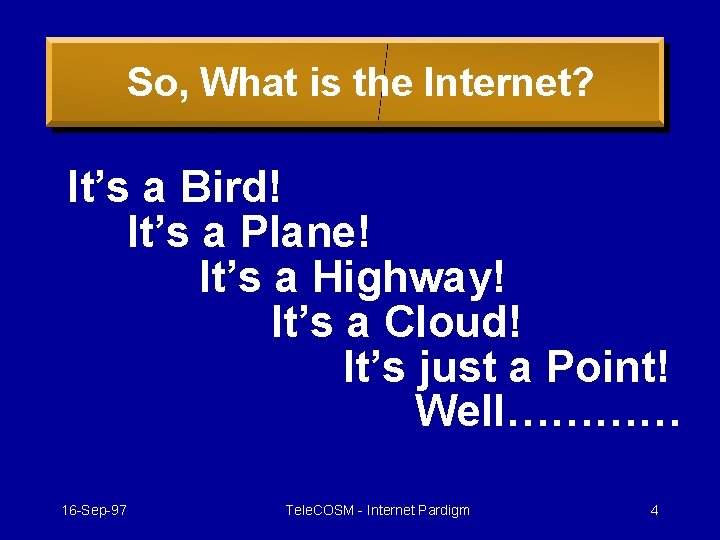 So, What is the Internet?

It's a Bird!
It's a Plane!
It's a Highway!
It's a Cloud!
It's just a Point!
Well…………

16-Sep-97 TeleCOSM - Internet Pardigm 4